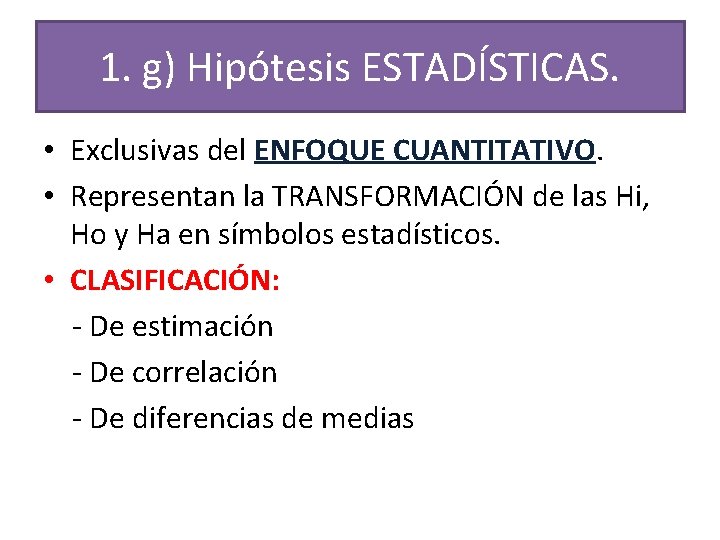 1. g) Hipótesis ESTADÍSTICAS.

• Exclusivas del ENFOQUE CUANTITATIVO.
• Representan la TRANSFORMACIÓN de las Hi, Ho y Ha en símbolos estadísticos.
• CLASIFICACIÓN:
- De estimación
- De correlación
- De diferencias de medias